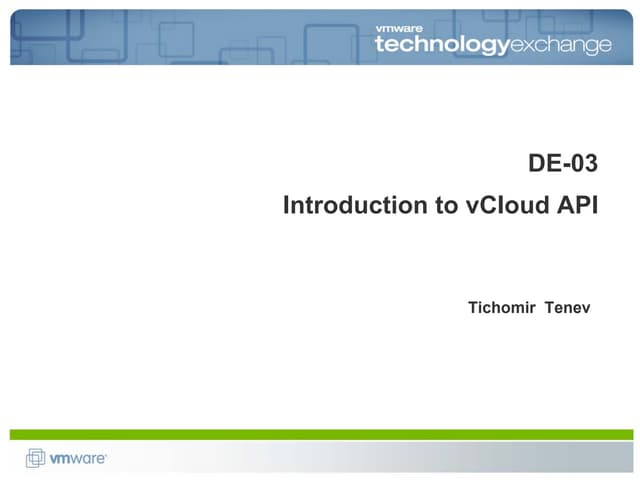 vmware technologyexchange

DE-03

Introduction to vCloud API

Tichomir Tenev

vmware